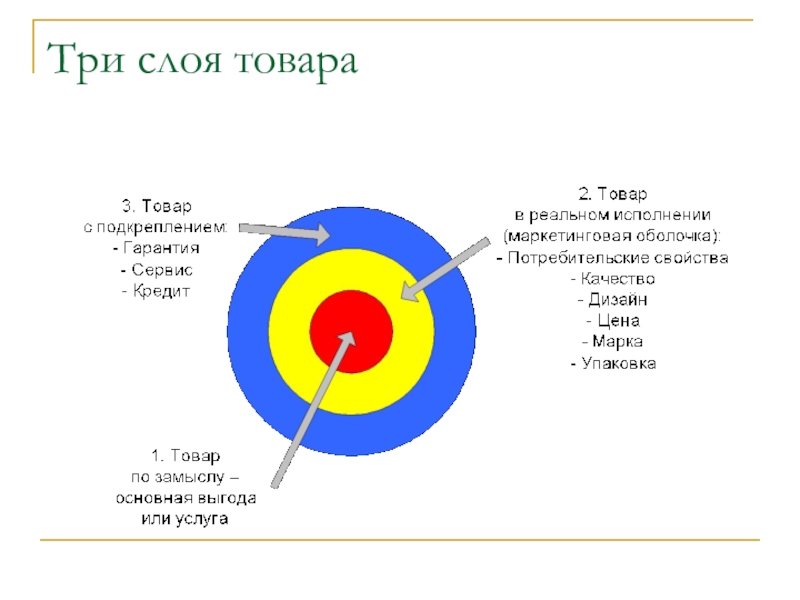 Три слоя товара

3. Товар
с подкреплением:
- Гарантия
- Сервис
- Кредит

2. Товар
в реальном исполнении
(маркетинговая оболочка):
- Потребительские свойства
- Качество
- Дизайн
- Цена
- Марка
- Упаковка

1. Товар
по замыслу –
основная выгода
или услуга